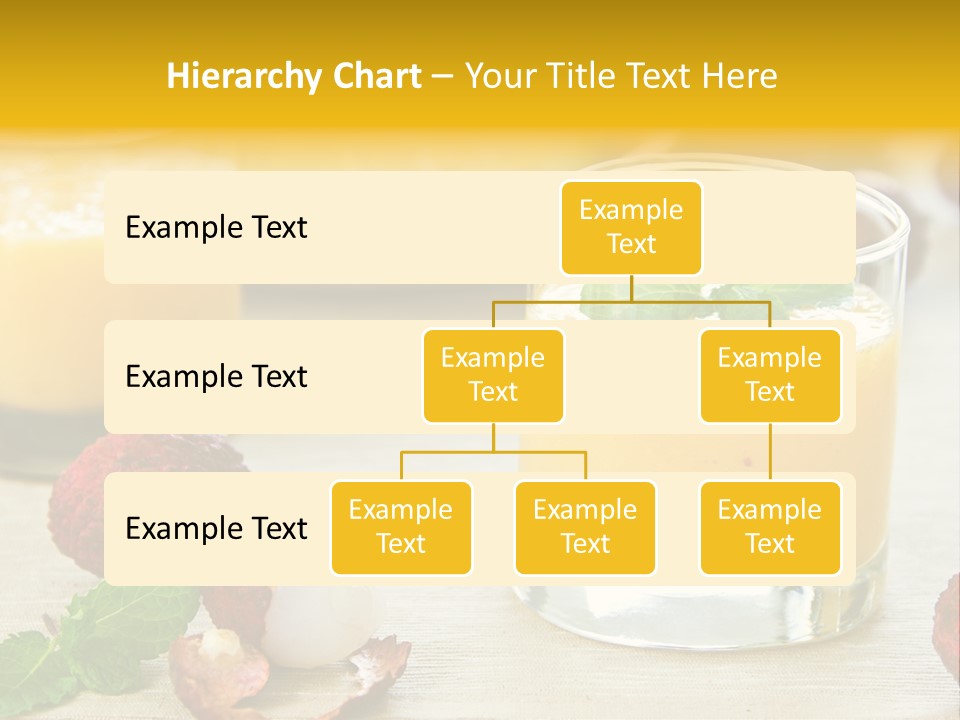 Hierarchy Chart – Your Title Text Here

Example Text

Example Text

Example Text

Example Text

Example Text

Example Text

Example Text

Example Text

Example Text